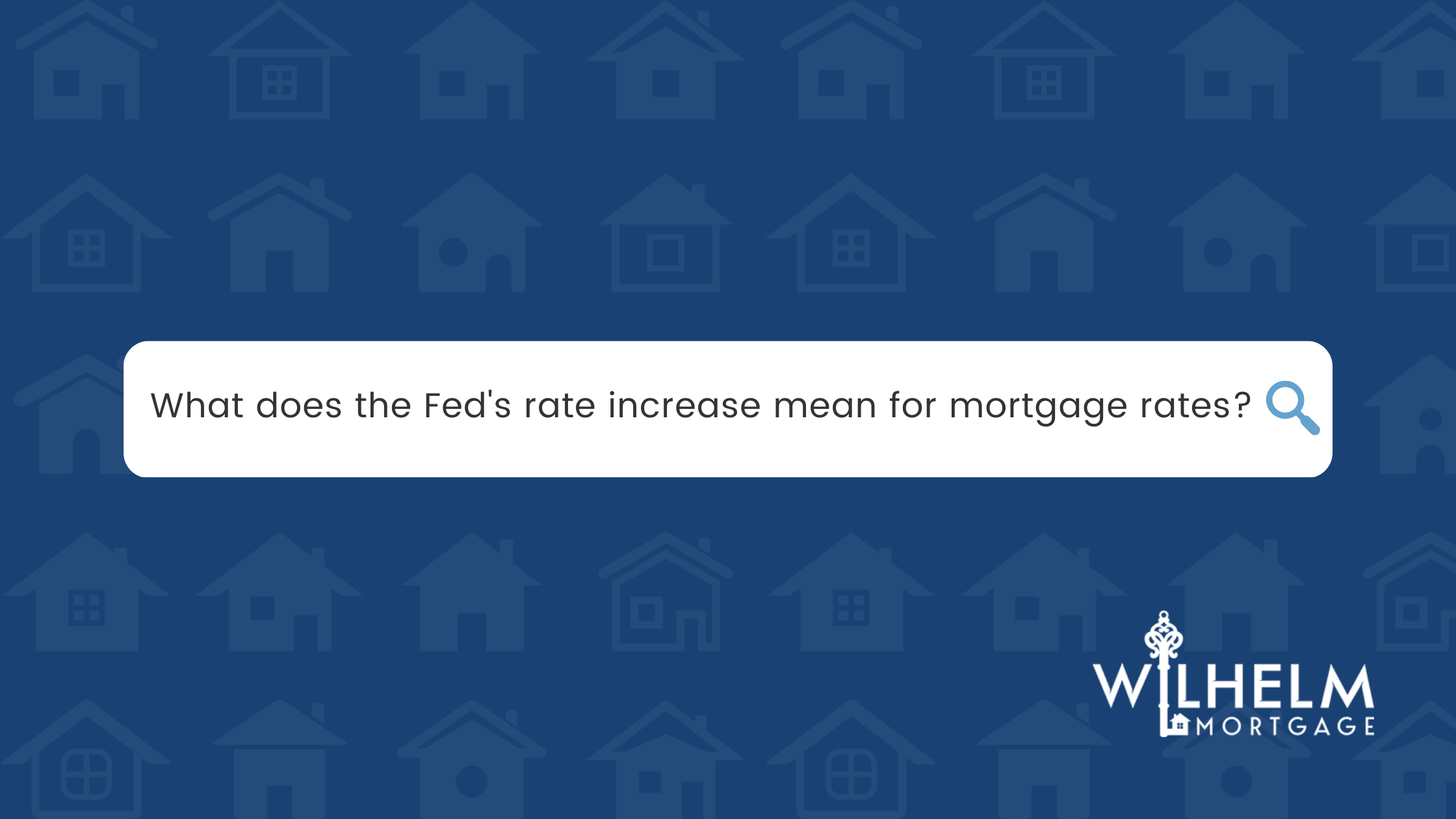 What does the Fed's rate increase mean for mortgage rates?

WILHELM
MORTGAGE